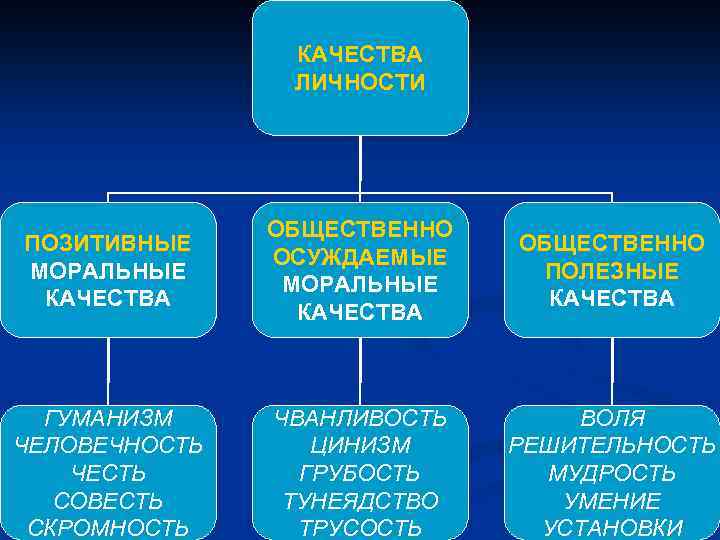 КАЧЕСТВА ЛИЧНОСТИ

ПОЗИТИВНЫЕ МОРАЛЬНЫЕ КАЧЕСТВА

ОБЩЕСТВЕННО ОСУЖДАЕМЫЕ МОРАЛЬНЫЕ КАЧЕСТВА

ОБЩЕСТВЕННО ПОЛЕЗНЫЕ КАЧЕСТВА

ГУМАНИЗМ
ЧЕЛОВЕЧНОСТЬ
ЧЕСТЬ
СОВЕСТЬ
СКРОМНОСТЬ

ЧВАНЛИВОСТЬ
ЦИНИЗМ
ГРУБОСТЬ
ТУНЕЯДСТВО
ТРУСОСТЬ

ВОЛЯ
РЕШИТЕЛЬНОСТЬ
МУДРОСТЬ
УМЕНИЕ
УСТАНОВКИ